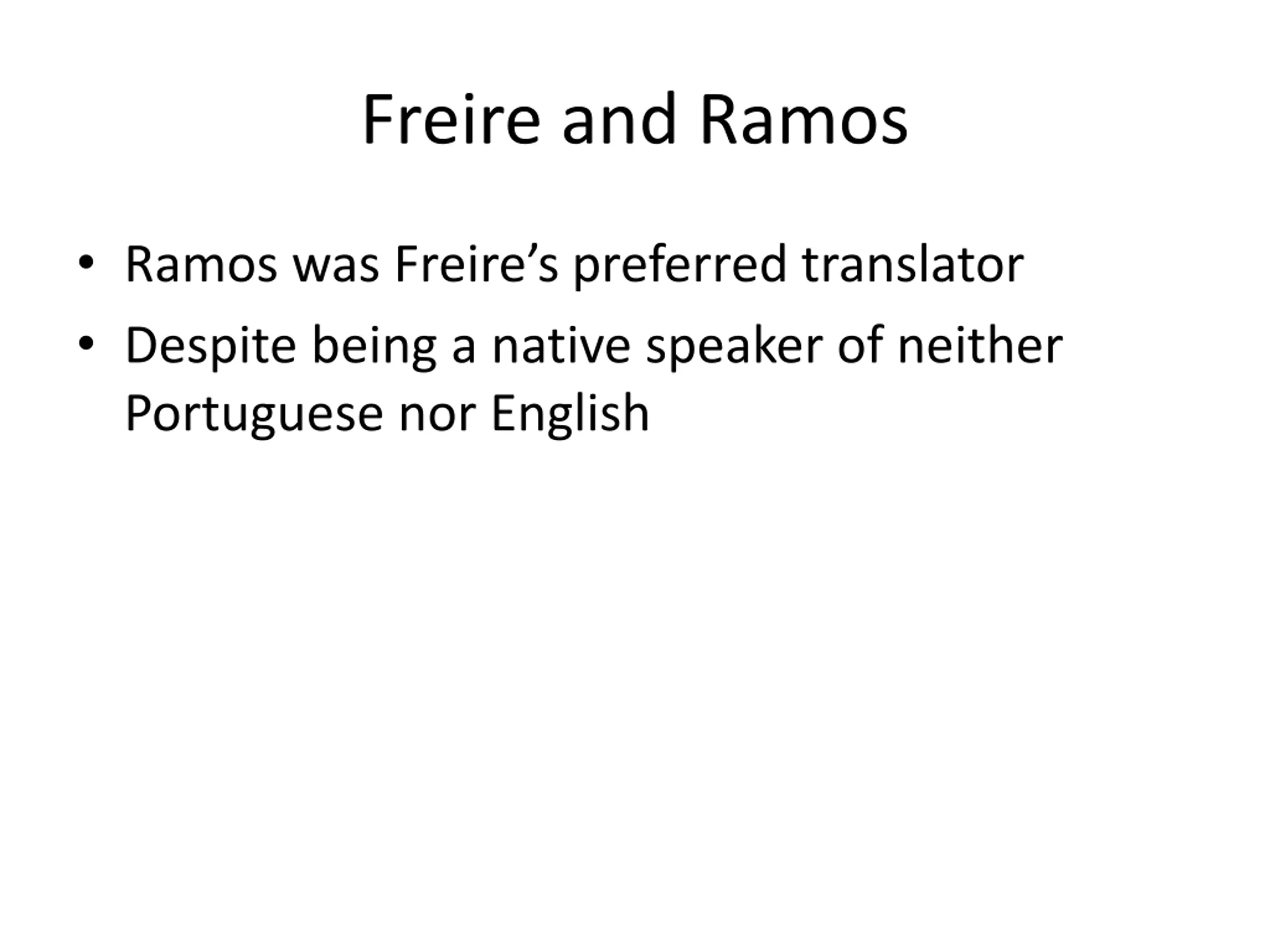 Freire and Ramos

• Ramos was Freire’s preferred translator
• Despite being a native speaker of neither Portuguese nor English